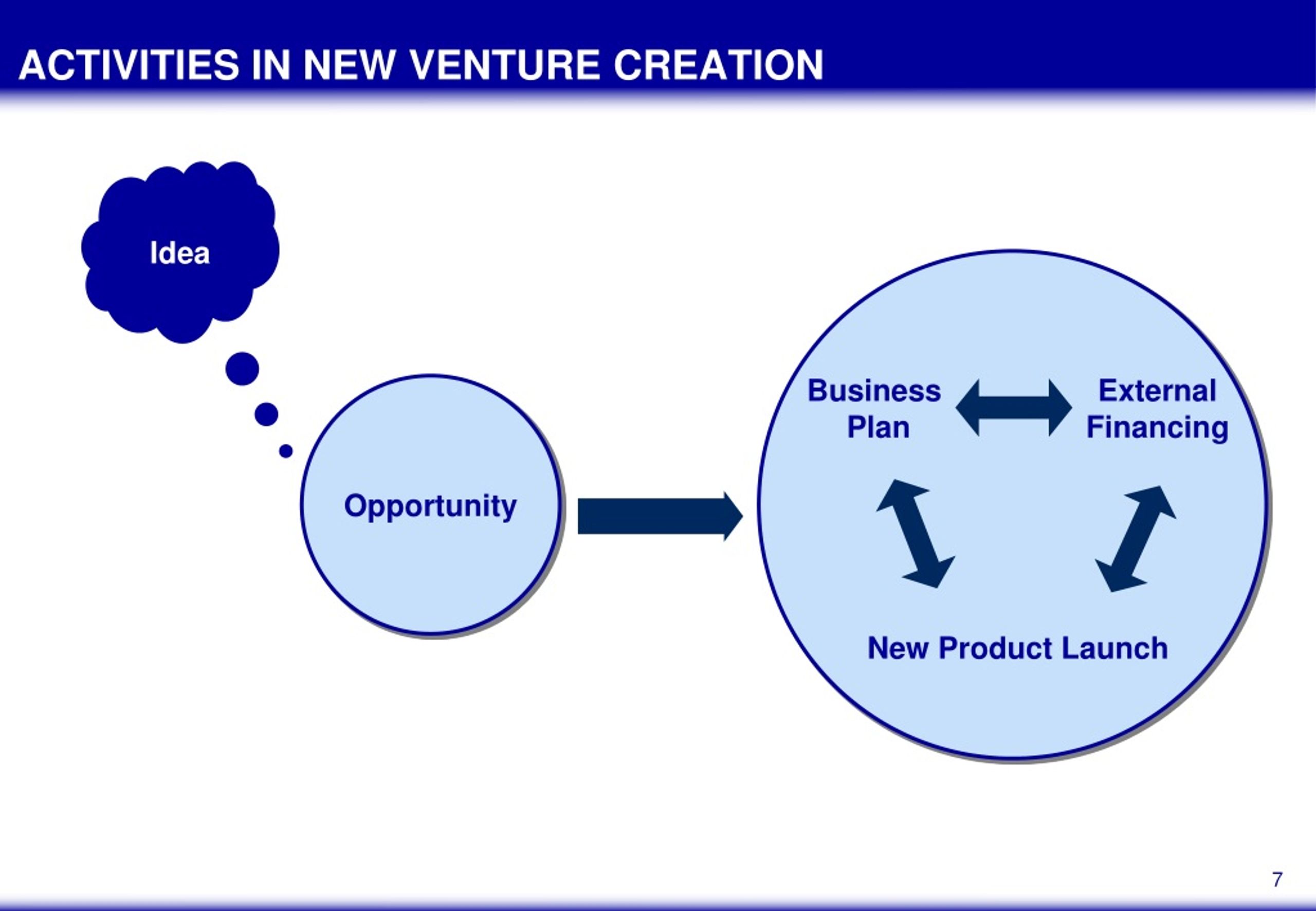 ACTIVITIES IN NEW VENTURE CREATION

Idea

Opportunity

Business Plan

External Financing

New Product Launch

7